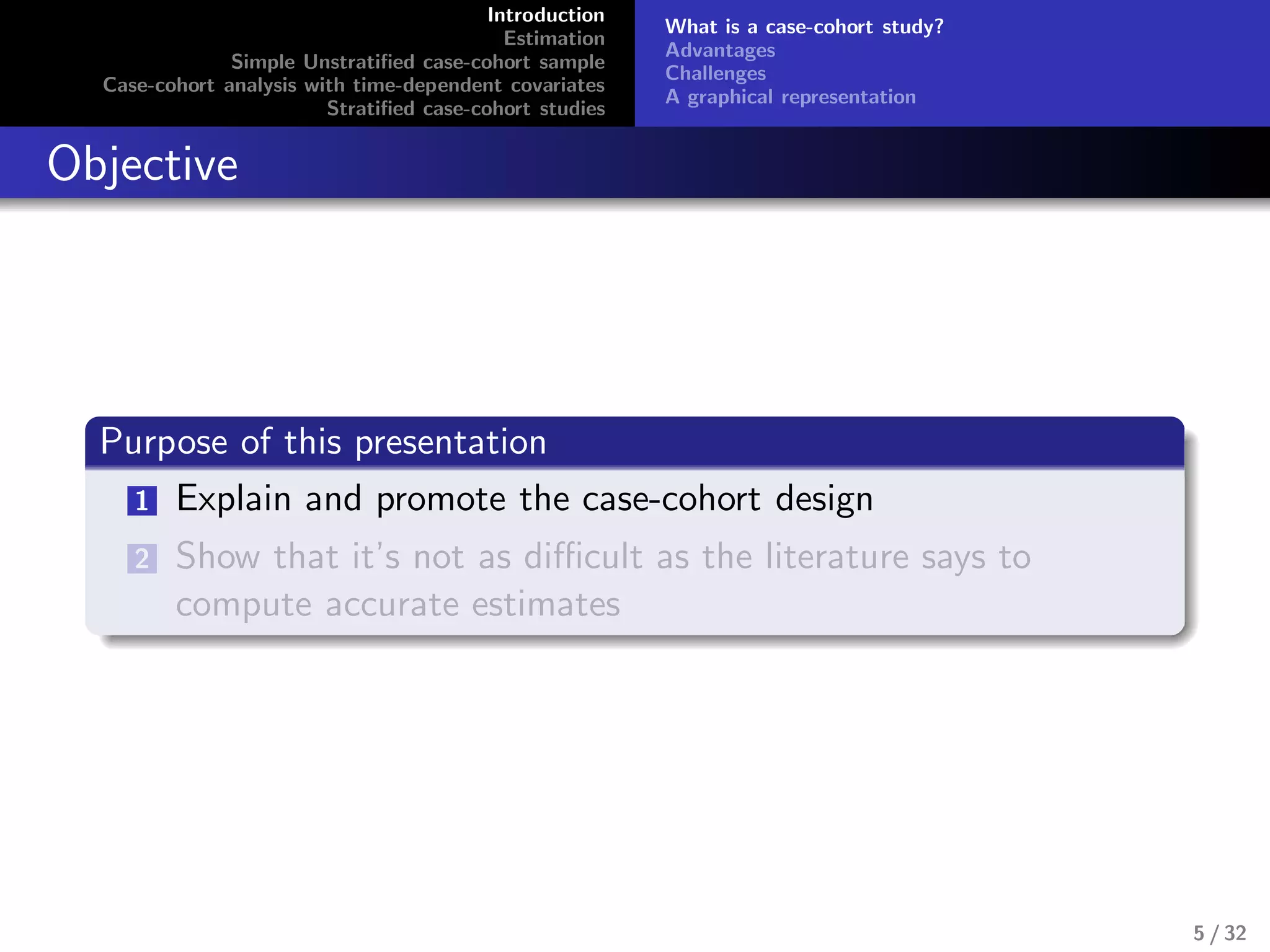 Introduction
Estimation
Simple Unstratified case-cohort sample
Case-cohort analysis with time-dependent covariates
Stratified case-cohort studies

What is a case-cohort study?
Advantages
Challenges
A graphical representation

Objective

Purpose of this presentation

1 Explain and promote the case-cohort design
2 Show that it's not as difficult as the literature says to compute accurate estimates

5 / 32